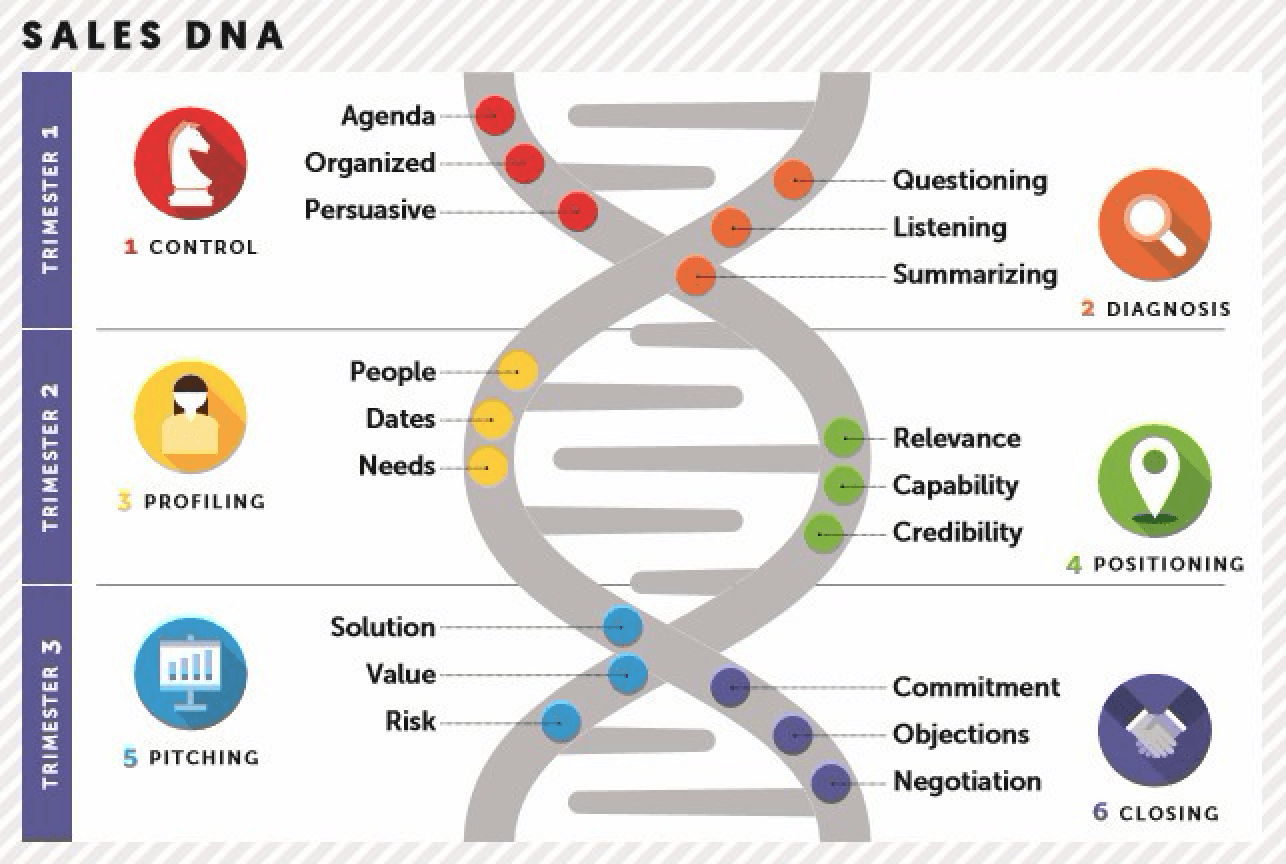 SALES DNA

TRIMESTER 1

1 CONTROL

Agenda
Organized
Persuasive

Questioning
Listening
Summarizing

2 DIAGNOSIS

TRIMESTER 2

3 PROFILING

People
Dates
Needs

Relevance
Capability
Credibility

4 POSITIONING

TRIMESTER 3

5 PITCHING

Solution
Value
Risk

Commitment
Objections
Negotiation

6 CLOSING